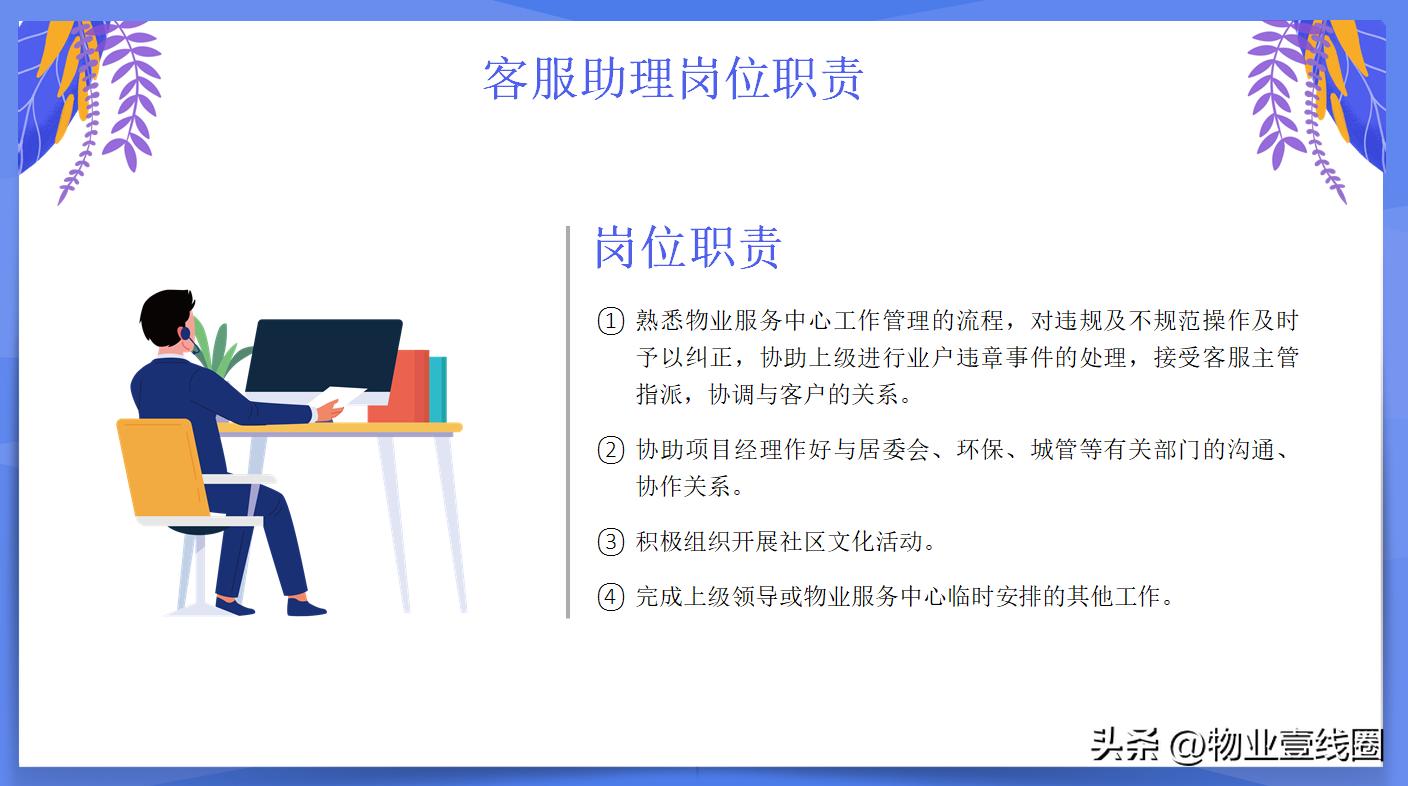 客服助理岗位职责

岗位职责

① 熟悉物业服务中心工作管理的流程，对违规及不规范操作及时予以纠正，协助上级进行业户违章事件的处理，接受客服主管指派，协调与客户的关系。

② 协助项目经理作好与居委会、环保、城管等有关部门的沟通、协作关系。

③ 积极组织开展社区文化活动。

④ 完成上级领导或物业服务中心临时安排的其他工作。

头条 @物业壹线圈